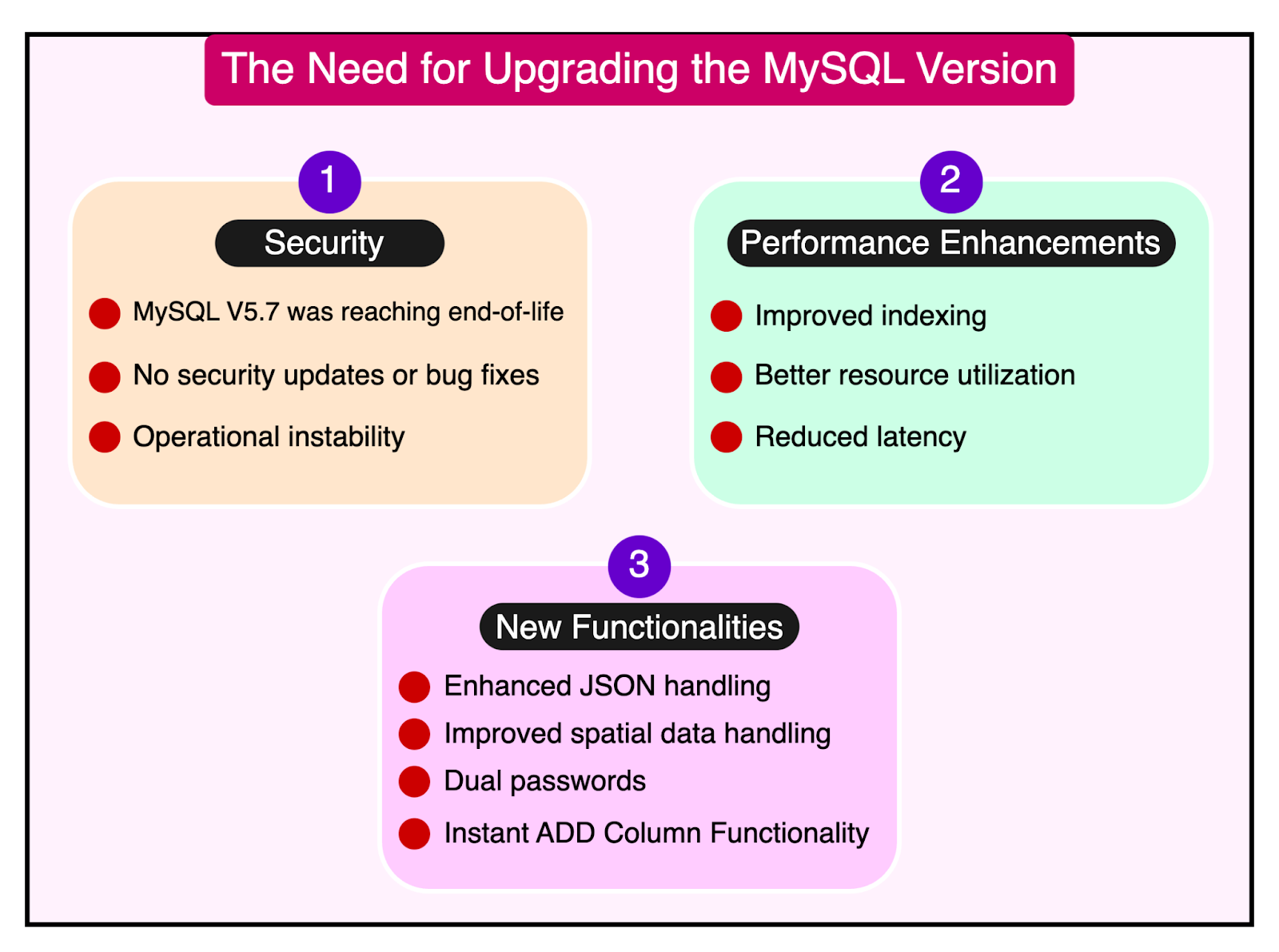 The Need for Upgrading the MySQL Version

1

Security

MySQL V5.7 was reaching end-of-life

No security updates or bug fixes

Operational instability

2

Performance Enhancements

Improved indexing

Better resource utilization

Reduced latency

3

New Functionalities

Enhanced JSON handling

Improved spatial data handling

Dual passwords

Instant ADD Column Functionality